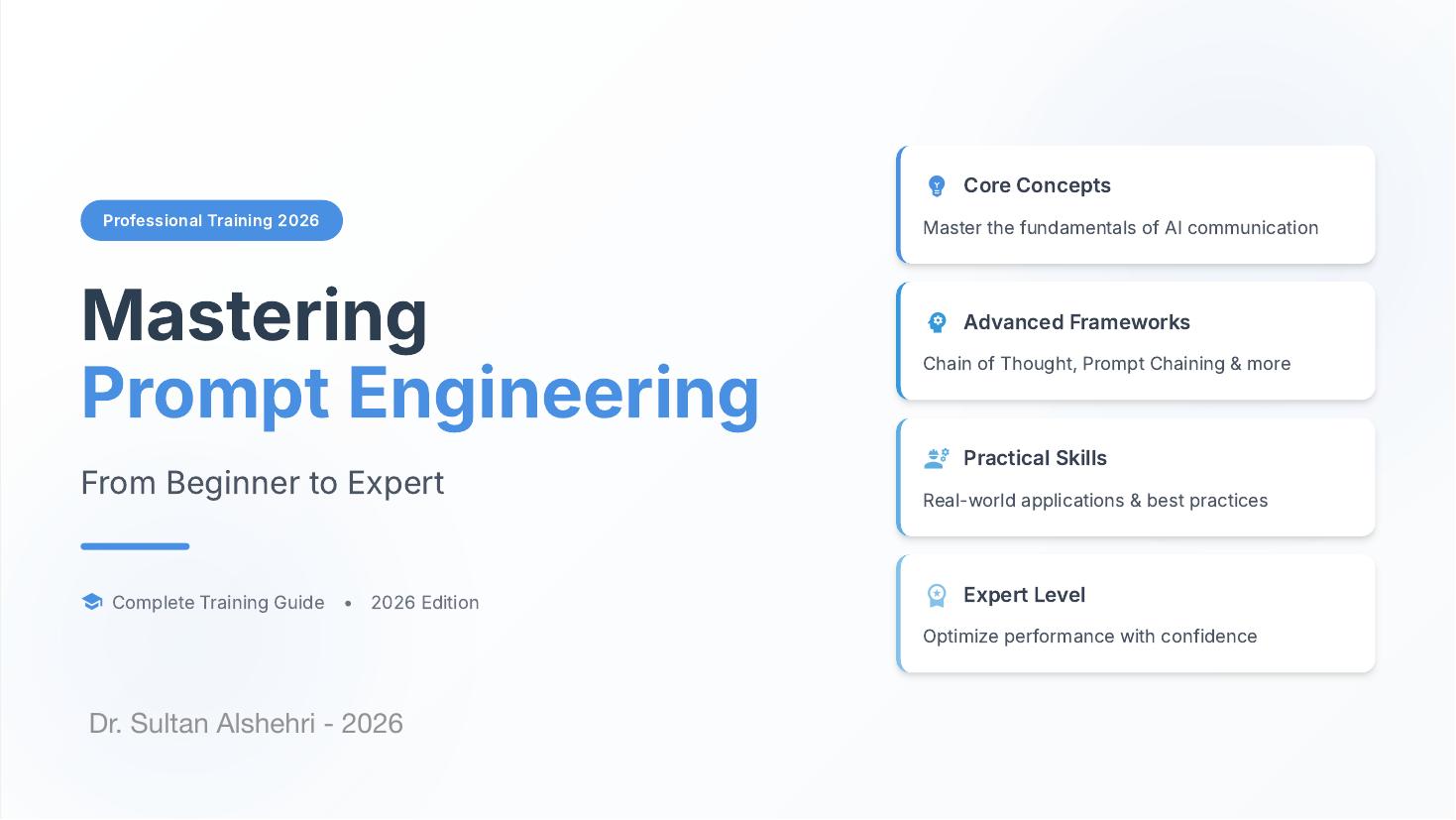 Professional Training 2026

Mastering
Prompt Engineering

From Beginner to Expert

Complete Training Guide • 2026 Edition

Dr. Sultan Alshehri - 2026

Core Concepts

Master the fundamentals of AI communication

Advanced Frameworks

Chain of Thought, Prompt Chaining & more

Practical Skills

Real-world applications & best practices

Expert Level

Optimize performance with confidence